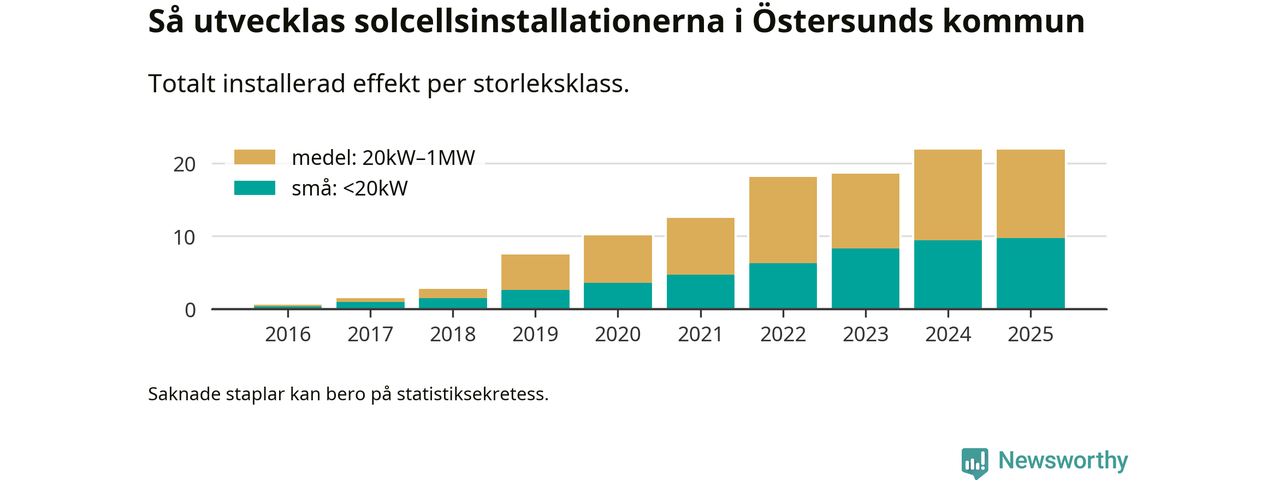 Så utvecklas solcellsinstallationerna i Östersunds kommun

Totalt installerad effekt per storleksklass.

medel: 20kW–1MW
små: <20kW

20
10
0

2016
2017
2018
2019
2020
2021
2022
2023
2024
2025

Saknade staplar kan bero på statistiksekretess.

Newsworthy